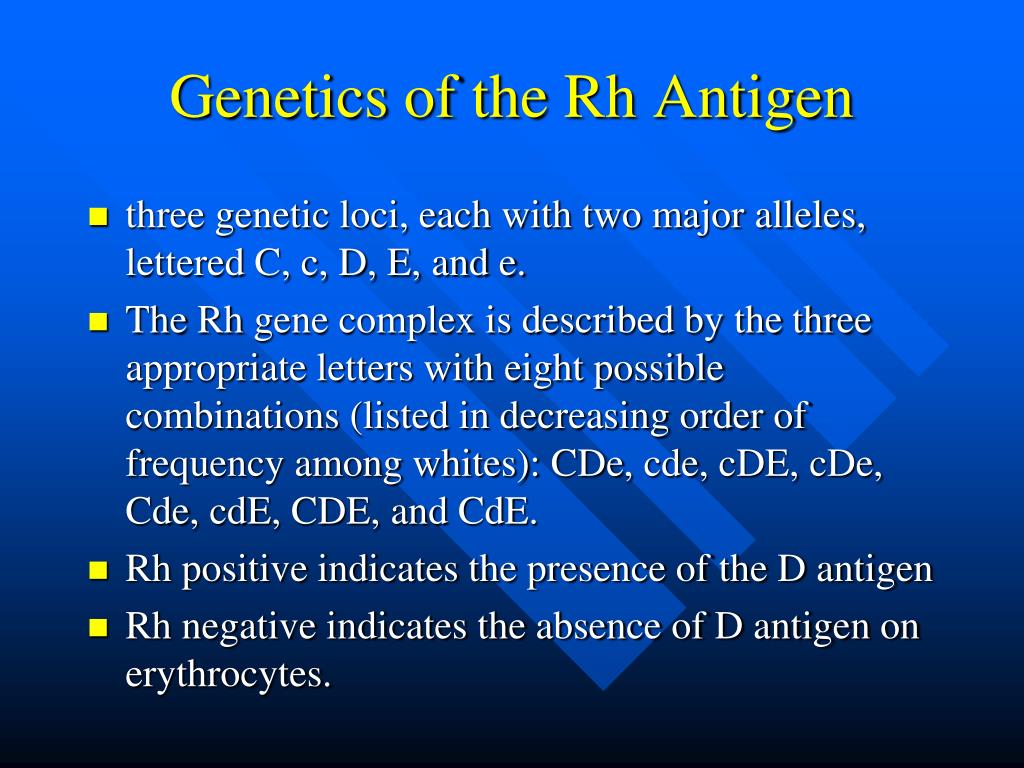 Genetics of the Rh Antigen

three genetic loci, each with two major alleles, lettered C, c, D, E, and e.

The Rh gene complex is described by the three appropriate letters with eight possible combinations (listed in decreasing order of frequency among whites): CDe, cde, cDE, cDe, Cde, cdE, CDE, and CdE.

Rh positive indicates the presence of the D antigen

Rh negative indicates the absence of D antigen on erythrocytes.